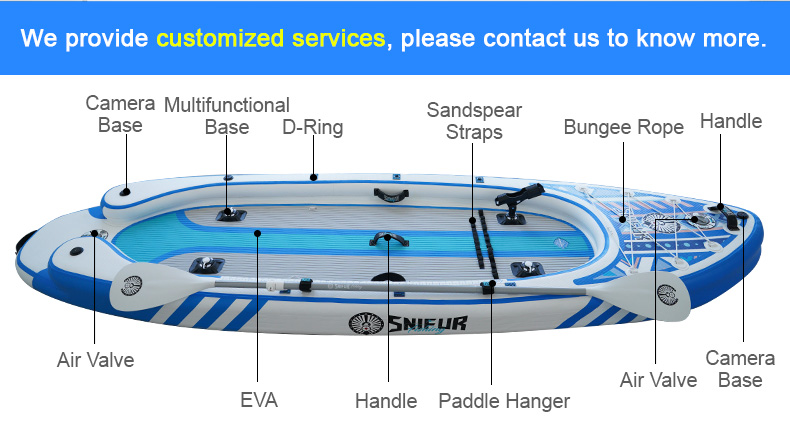 We provide customized services, please contact us to know more.

Camera Base

Multifunctional Base

D-Ring

Sandspear Straps

Bungee Rope

Handle

SNIFUR

Air Valve

EVA

Handle

Paddle Hanger

Air Valve

Camera Base